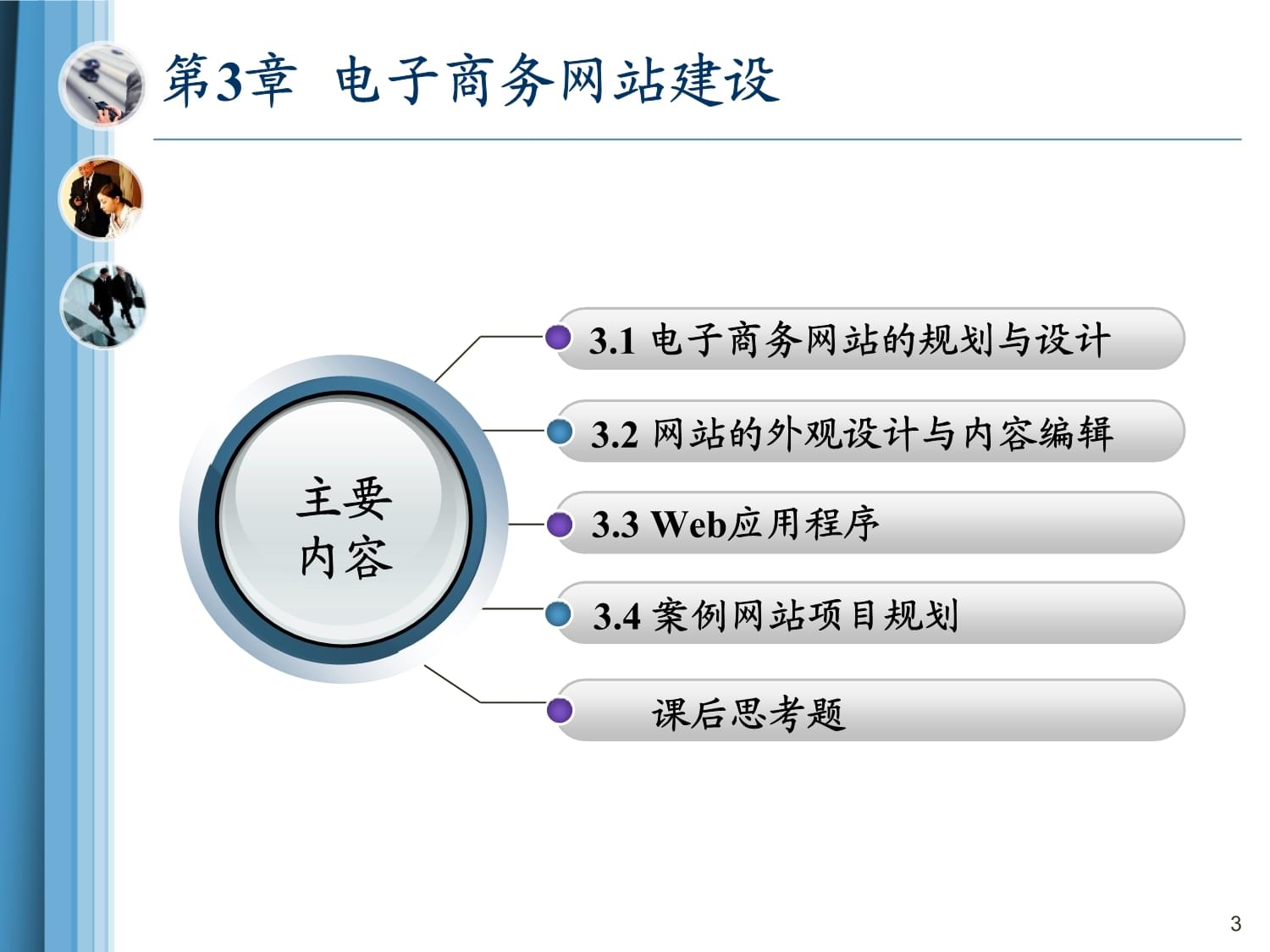 第3章 电子商务网站建设

主要内容

3.1 电子商务网站的规划与设计

3.2 网站的外观设计与内容编辑

3.3 Web应用程序

3.4 案例网站项目规划

课后思考题

3